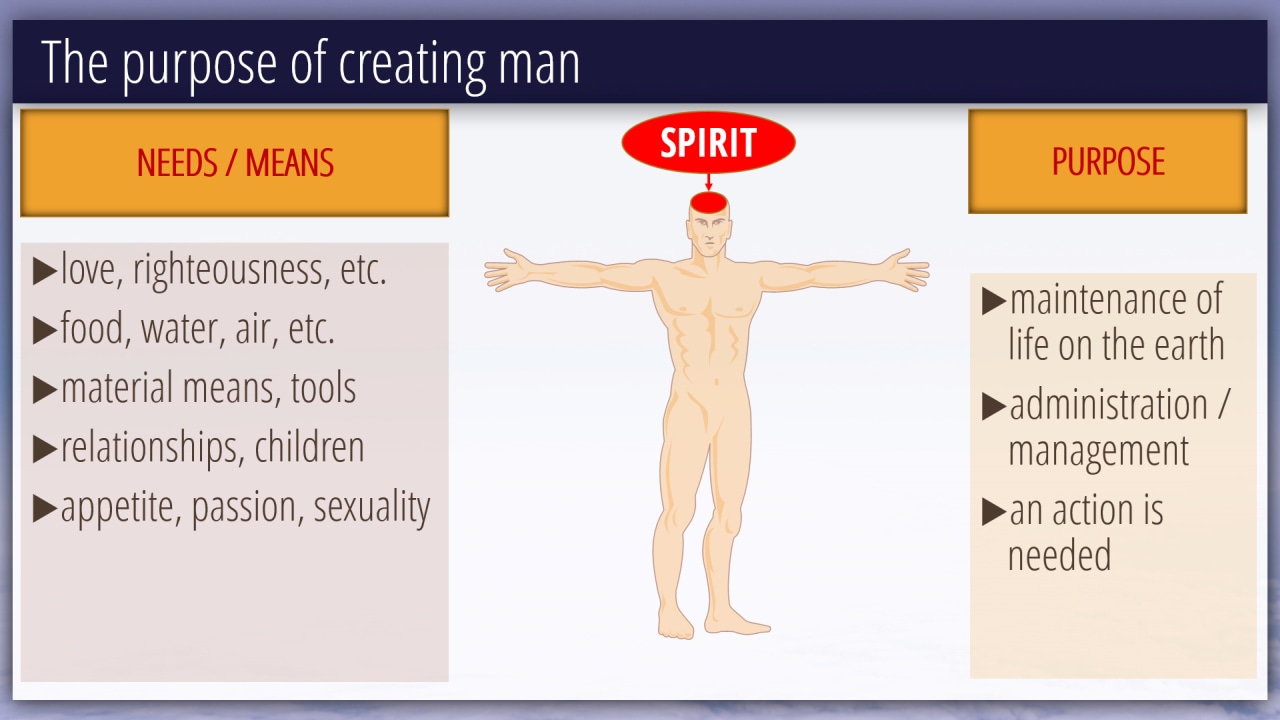 The purpose of creating man

NEEDS / MEANS

▶love, righteousness, etc.
▶food, water, air, etc.
▶material means, tools
▶relationships, children
▶appetite, passion, sexuality

SPIRIT

PURPOSE

▶maintenance of life on the earth
▶administration / management
▶an action is needed